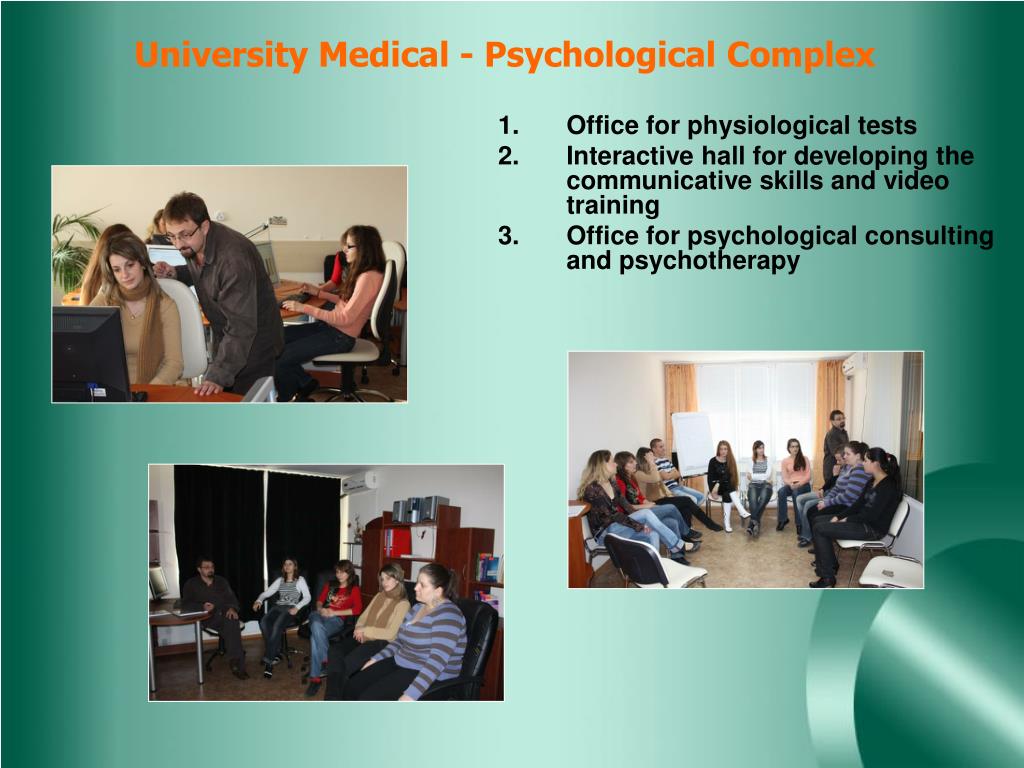 University Medical - Psychological Complex

1. Office for physiological tests
2. Interactive hall for developing the communicative skills and video training
3. Office for psychological consulting and psychotherapy